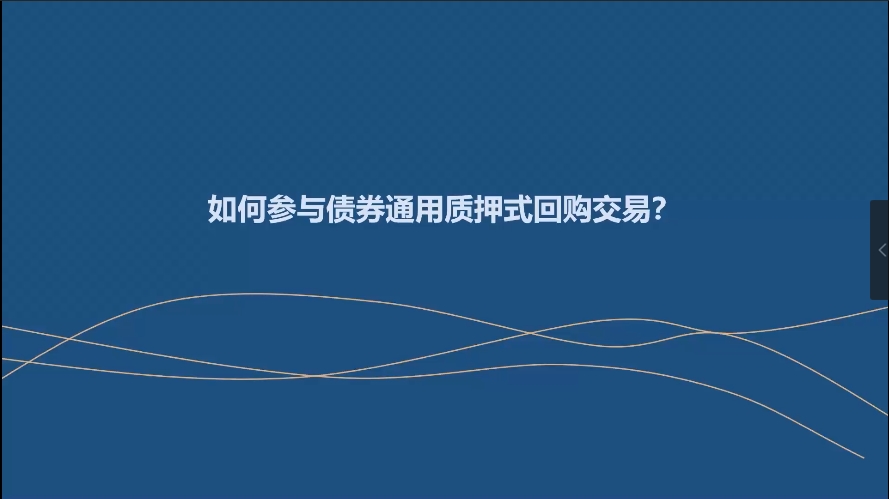 如何参与债券通用质押式回购交易?